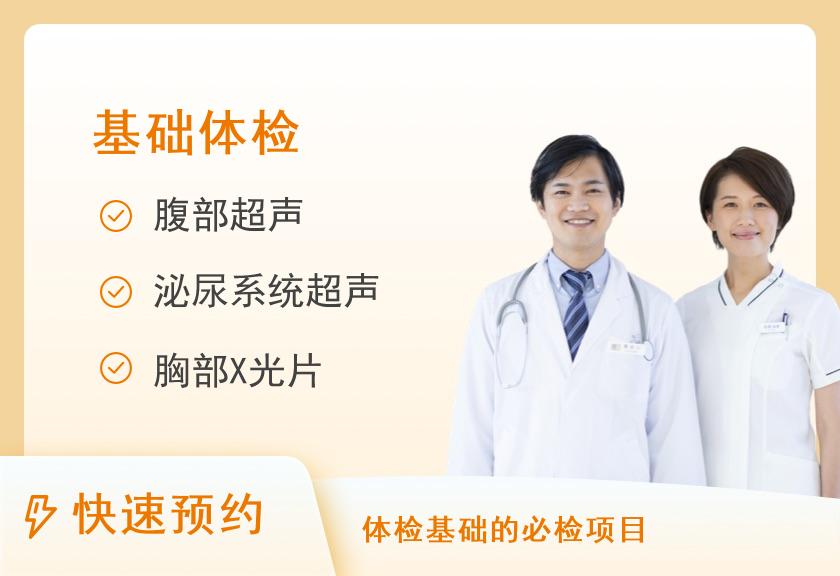 基础体检

腹部超声

泌尿系统超声

胸部X光片

快速预约

体检基础的必检项目